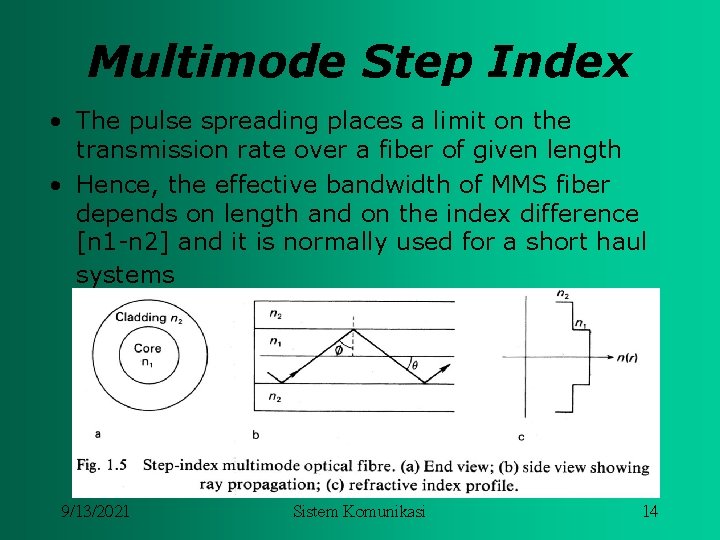 Multimode Step Index

• The pulse spreading places a limit on the transmission rate over a fiber of given length
• Hence, the effective bandwidth of MMS fiber depends on length and on the index difference [n1-n2] and it is normally used for a short haul systems

Cladding $n_2$
Core $n_1$
a

$n_2$
$n_1$
$\phi$
$\theta$
$n_2$
b

$n_2$
$n_1$
$n(r)$
c

Fig. 1.5 Step-index multimode optical fibre. (a) End view; (b) side view showing ray propagation; (c) refractive index profile.

9/13/2021
Sistem Komunikasi
14